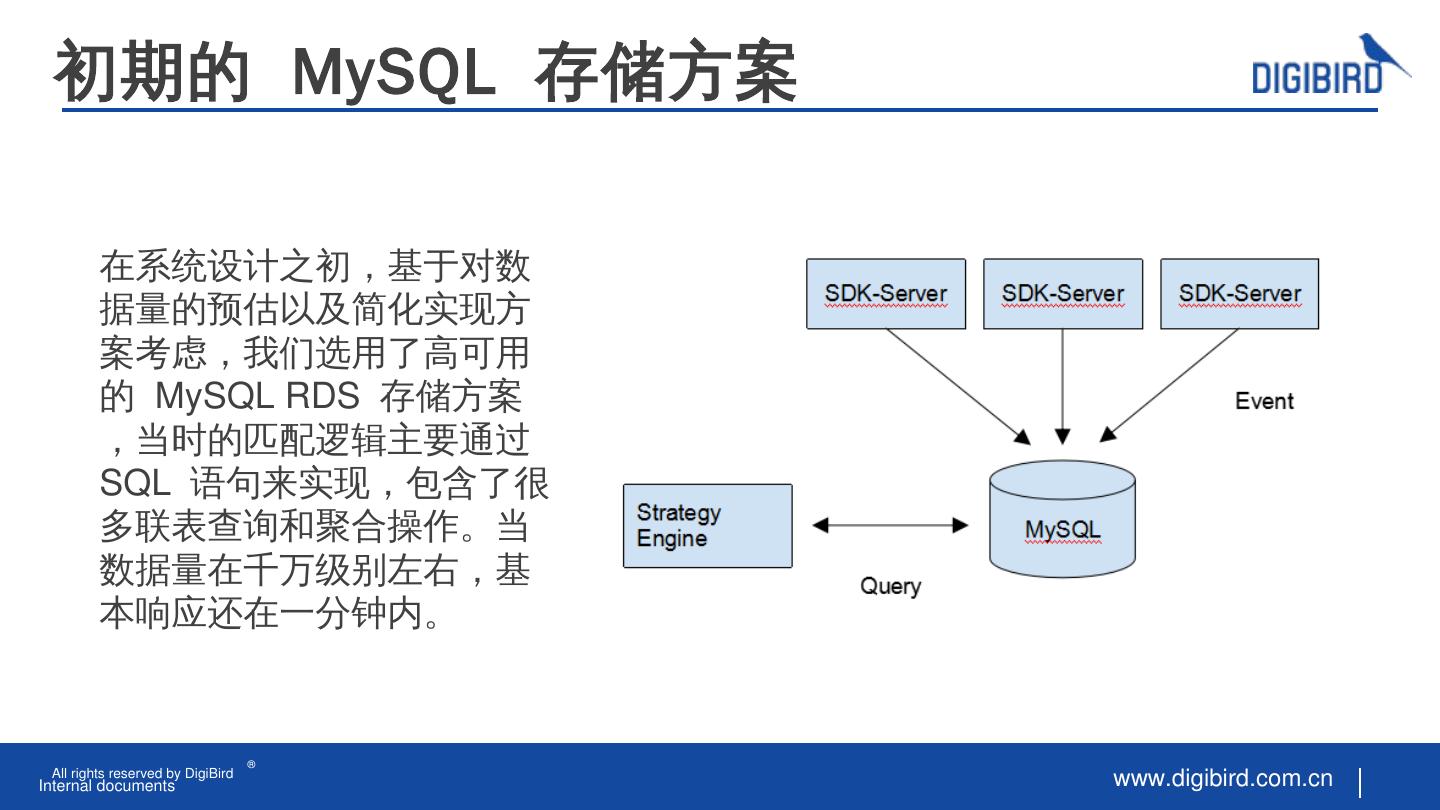 初期的 MySQL 存储方案

DIGIBIRD

在系统设计之初，基于对数据量的预估以及简化实现方案考虑，我们选用了高可用的 MySQL RDS 存储方案，当时的匹配逻辑主要通过 SQL 语句来实现，包含了很多联表查询和聚合操作。当数据量在千万级别左右，基本响应还在一分钟内。

SDK-Server

SDK-Server

SDK-Server

Event

Strategy Engine

MySQL

Query

All rights reserved by DigiBird ®
Internal documents

www.digibird.com.cn